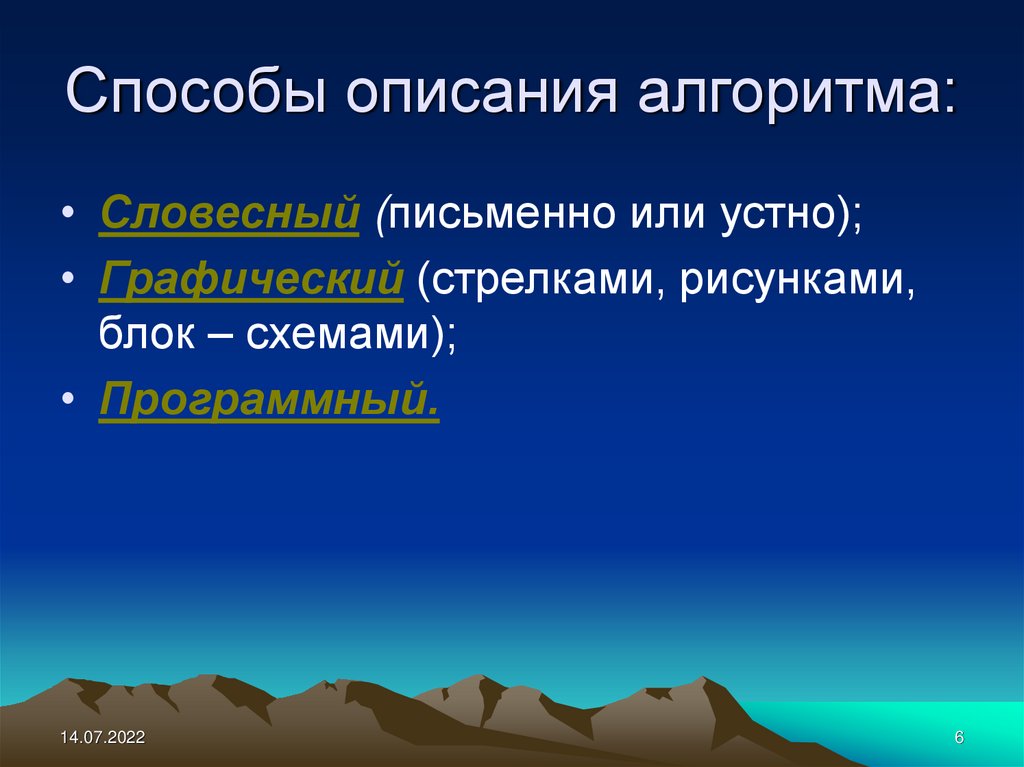 Способы описания алгоритма:

• Словесный (письменно или устно);
• Графический (стрелками, рисунками, блок – схемами);
• Программный.

14.07.2022

6